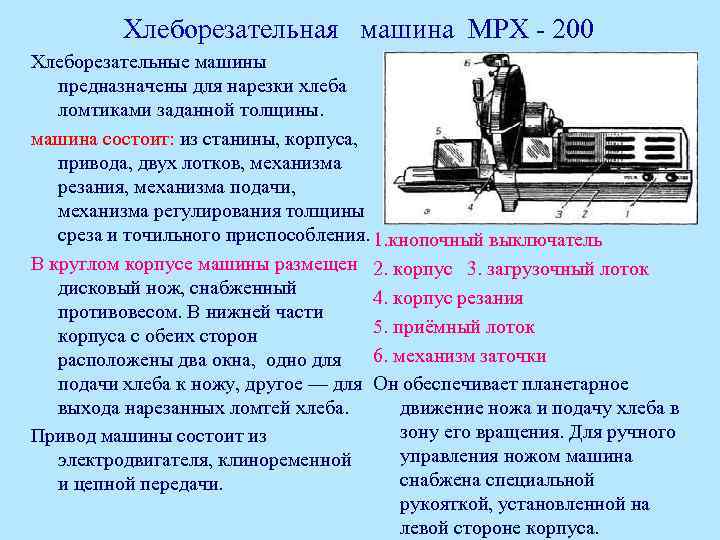 Хлеборезательная машина МРХ - 200

Хлеборезательные машины предназначены для нарезки хлеба ломтиками заданной толщины.

машина состоит: из станины, корпуса, привода, двух лотков, механизма резания, механизма подачи, механизма регулирования толщины среза и точильного приспособления.

В круглом корпусе машины размещен дисковый нож, снабженный противовесом. В нижней части корпуса с обеих сторон расположены два окна, одно для подачи хлеба к ножу, другое — для выхода нарезанных ломтей хлеба.

Привод машины состоит из электродвигателя, клиноременной и цепной передачи.

6
5
4
3
2
1

1.кнопочный выключатель
2. корпус 3. загрузочный лоток
4. корпус резания
5. приёмный лоток
6. механизм заточки

Он обеспечивает планетарное движение ножа и подачу хлеба в зону его вращения. Для ручного управления ножом машина снабжена специальной рукояткой, установленной на левой стороне корпуса.